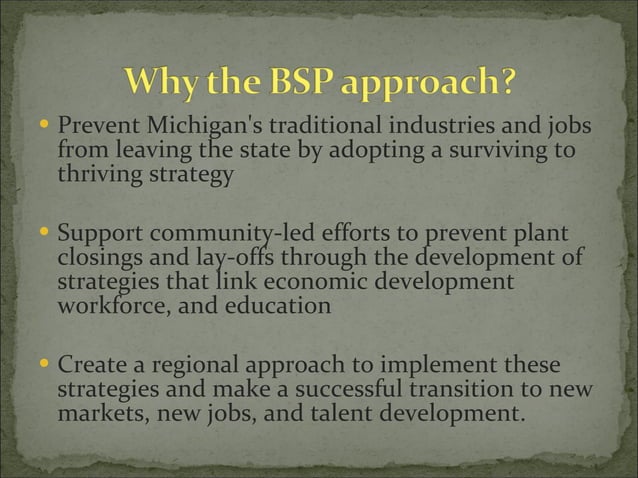 Why the BSP approach?

• Prevent Michigan's traditional industries and jobs from leaving the state by adopting a surviving to thriving strategy

• Support community-led efforts to prevent plant closings and lay-offs through the development of strategies that link economic development workforce, and education

• Create a regional approach to implement these strategies and make a successful transition to new markets, new jobs, and talent development.